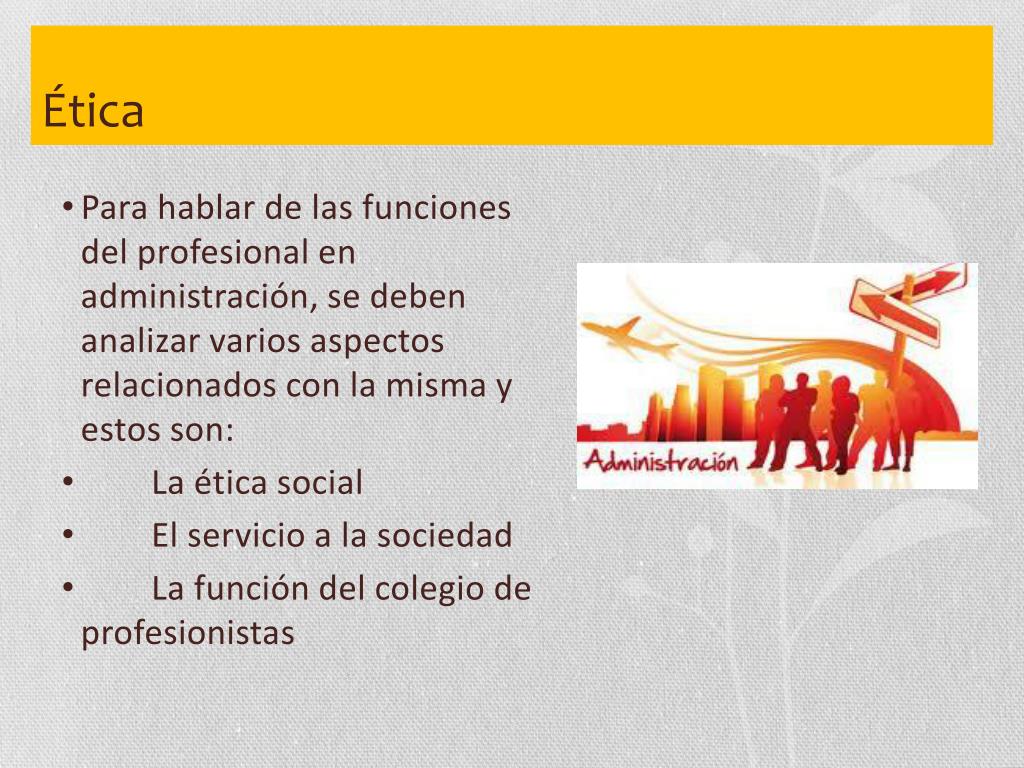 Ética

• Para hablar de las funciones del profesional en administración, se deben analizar varios aspectos relacionados con la misma y estos son:
• La ética social
• El servicio a la sociedad
• La función del colegio de profesionistas

Administración